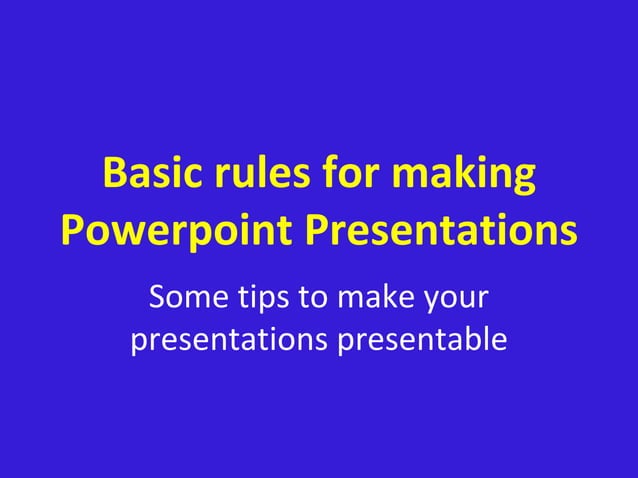 Basic rules for making Powerpoint Presentations

Some tips to make your presentations presentable